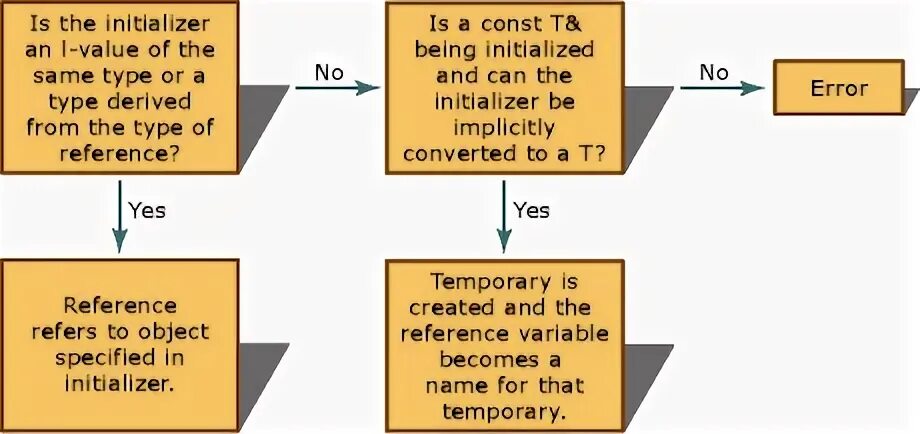 Is the initializer an l-value of the same type or a type derived from the type of reference?

No

Is a const T& being initialized and can the initializer be implicitly converted to a T?

No

Error

Yes

Yes

Reference refers to object specified in initializer.

Temporary is created and the reference variable becomes a name for that temporary.